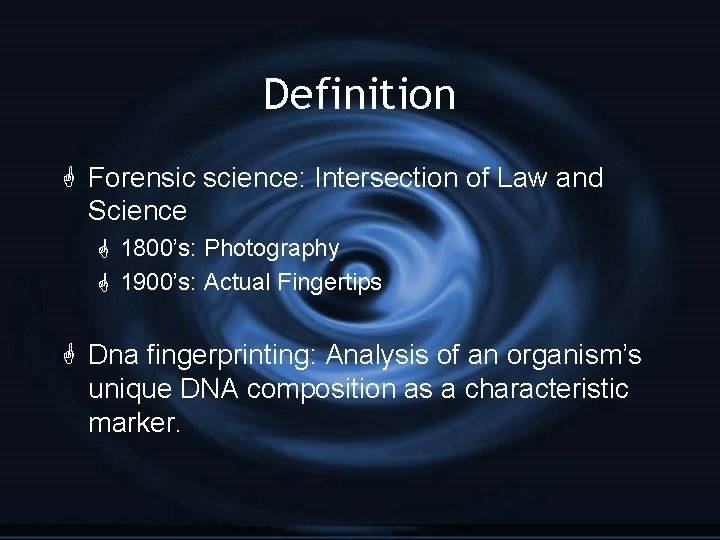 Definition

Forensic science: Intersection of Law and Science

1800's: Photography

1900's: Actual Fingertips

Dna fingerprinting: Analysis of an organism's unique DNA composition as a characteristic marker.